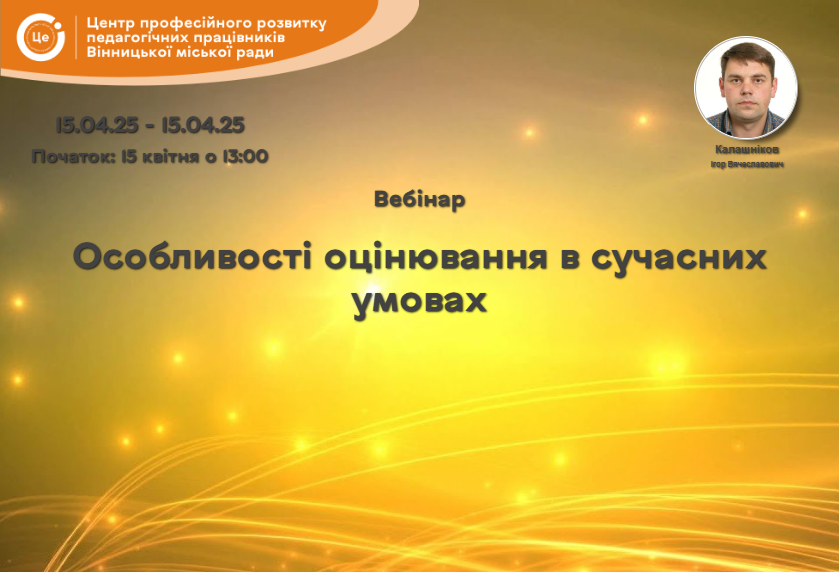 Це

Центр професійного розвитку педагогічних працівників Вінницької міської ради

15.04.25 - 15.04.25
Початок: 15 квітня о 13:00

Калашніков
Ігор Вячеславович

Вебінар

Особливості оцінювання в сучасних умовах